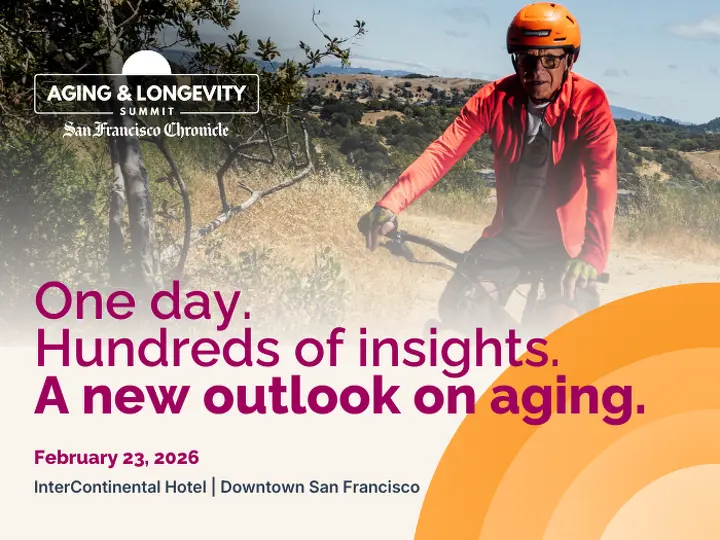 AGING & LONGEVITY
SUMMIT
San Francisco Chronicle

One day.
Hundreds of insights.
A new outlook on aging.

February 23, 2026

InterContinental Hotel | Downtown San Francisco